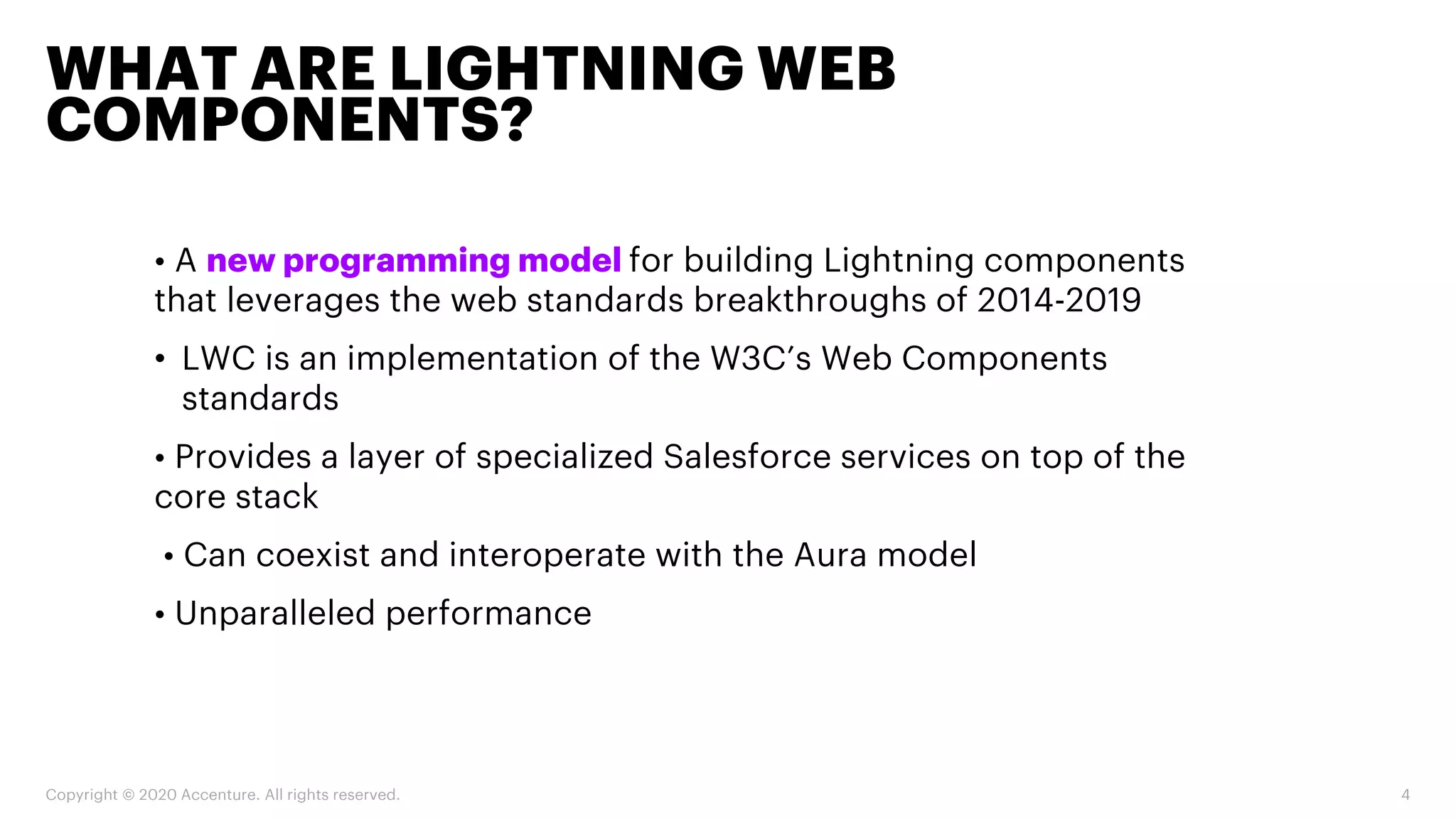 WHAT ARE LIGHTNING WEB COMPONENTS?

• A new programming model for building Lightning components that leverages the web standards breakthroughs of 2014-2019

• LWC is an implementation of the W3C's Web Components standards

• Provides a layer of specialized Salesforce services on top of the core stack

• Can coexist and interoperate with the Aura model

• Unparalleled performance

Copyright © 2020 Accenture. All rights reserved.

4